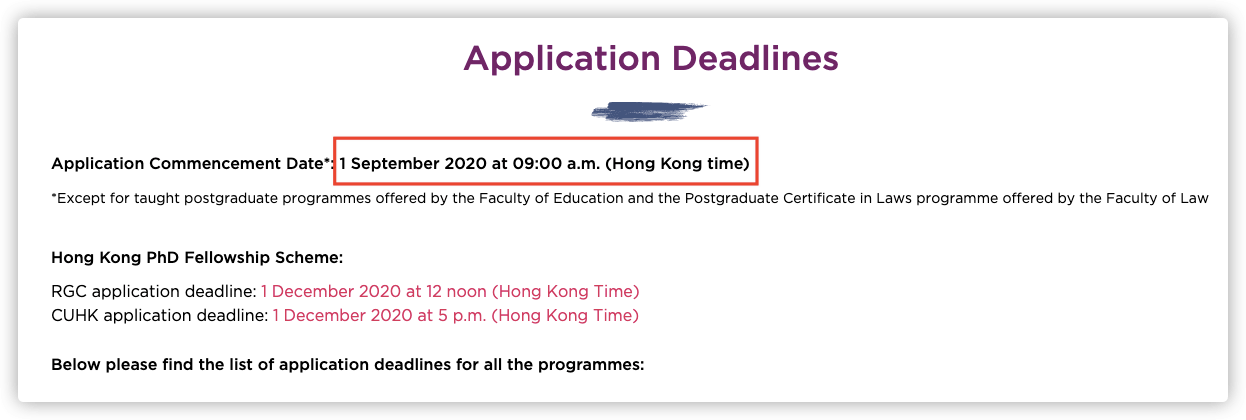 Application Deadlines

Application Commencement Date*: 1 September 2020 at 09:00 a.m. (Hong Kong time)

*Except for taught postgraduate programmes offered by the Faculty of Education and the Postgraduate Certificate in Laws programme offered by the Faculty of Law

Hong Kong PhD Fellowship Scheme:

RGC application deadline: 1 December 2020 at 12 noon (Hong Kong Time)
CUHK application deadline: 1 December 2020 at 5 p.m. (Hong Kong Time)

Below please find the list of application deadlines for all the programmes: